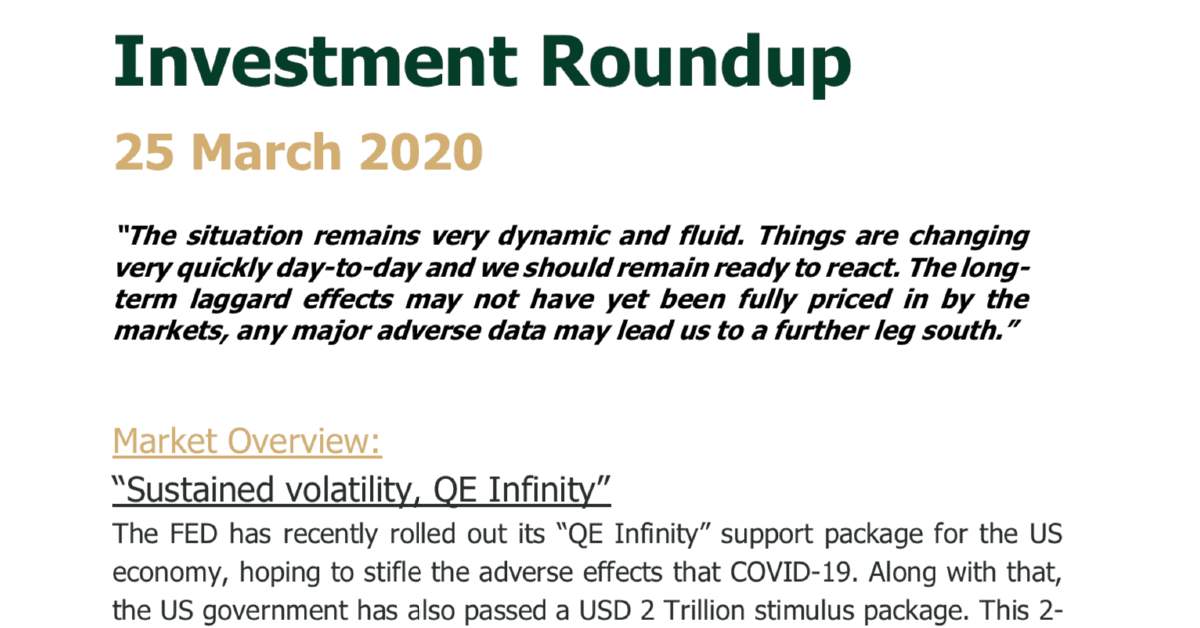 Investment Roundup

25 March 2020

"The situation remains very dynamic and fluid. Things are changing very quickly day-to-day and we should remain ready to react. The long-term laggard effects may not have yet been fully priced in by the markets, any major adverse data may lead us to a further leg south."

Market Overview:

"Sustained volatility, QE Infinity"

The FED has recently rolled out its "QE Infinity" support package for the US economy, hoping to stifle the adverse effects that COVID-19. Along with that, the US government has also passed a USD 2 Trillion stimulus package. This 2-